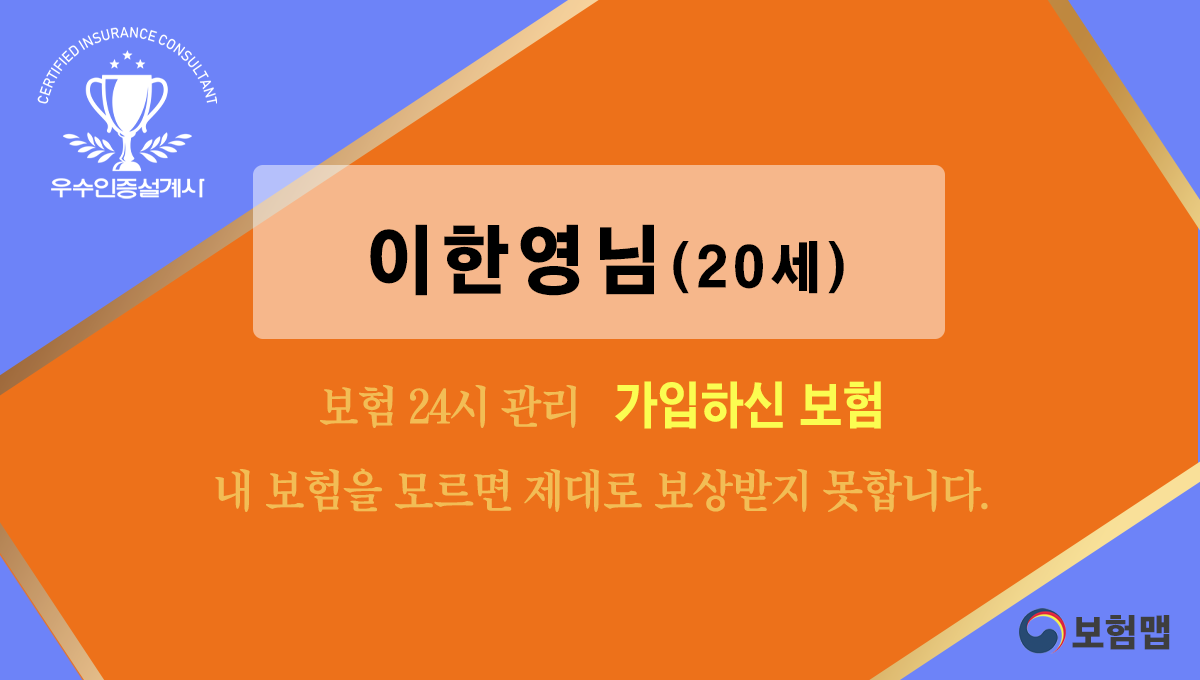 CERTIFIED INSURANCE CONSULTANT

우수인증설계사

이한영님(20세)

보험 24시 관리 가입하신 보험

내 보험을 모르면 제대로 보상받지 못합니다.

보험맵